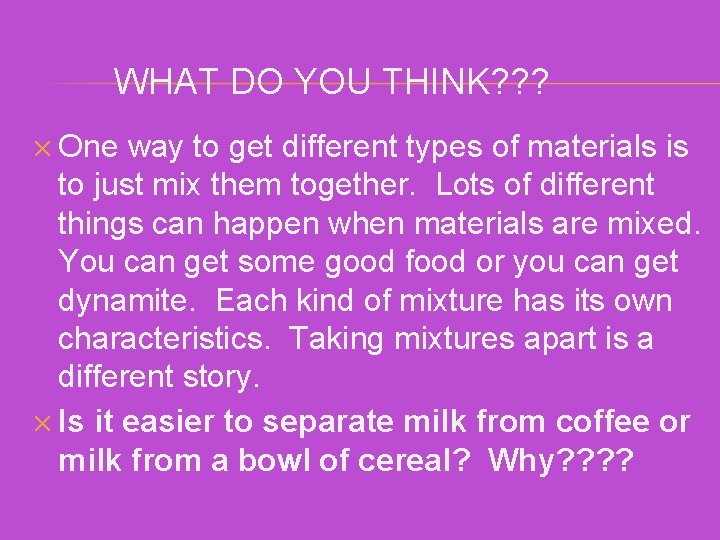 WHAT DO YOU THINK???

× One way to get different types of materials is to just mix them together. Lots of different things can happen when materials are mixed. You can get some good food or you can get dynamite. Each kind of mixture has its own characteristics. Taking mixtures apart is a different story.

× Is it easier to separate milk from coffee or milk from a bowl of cereal? Why????